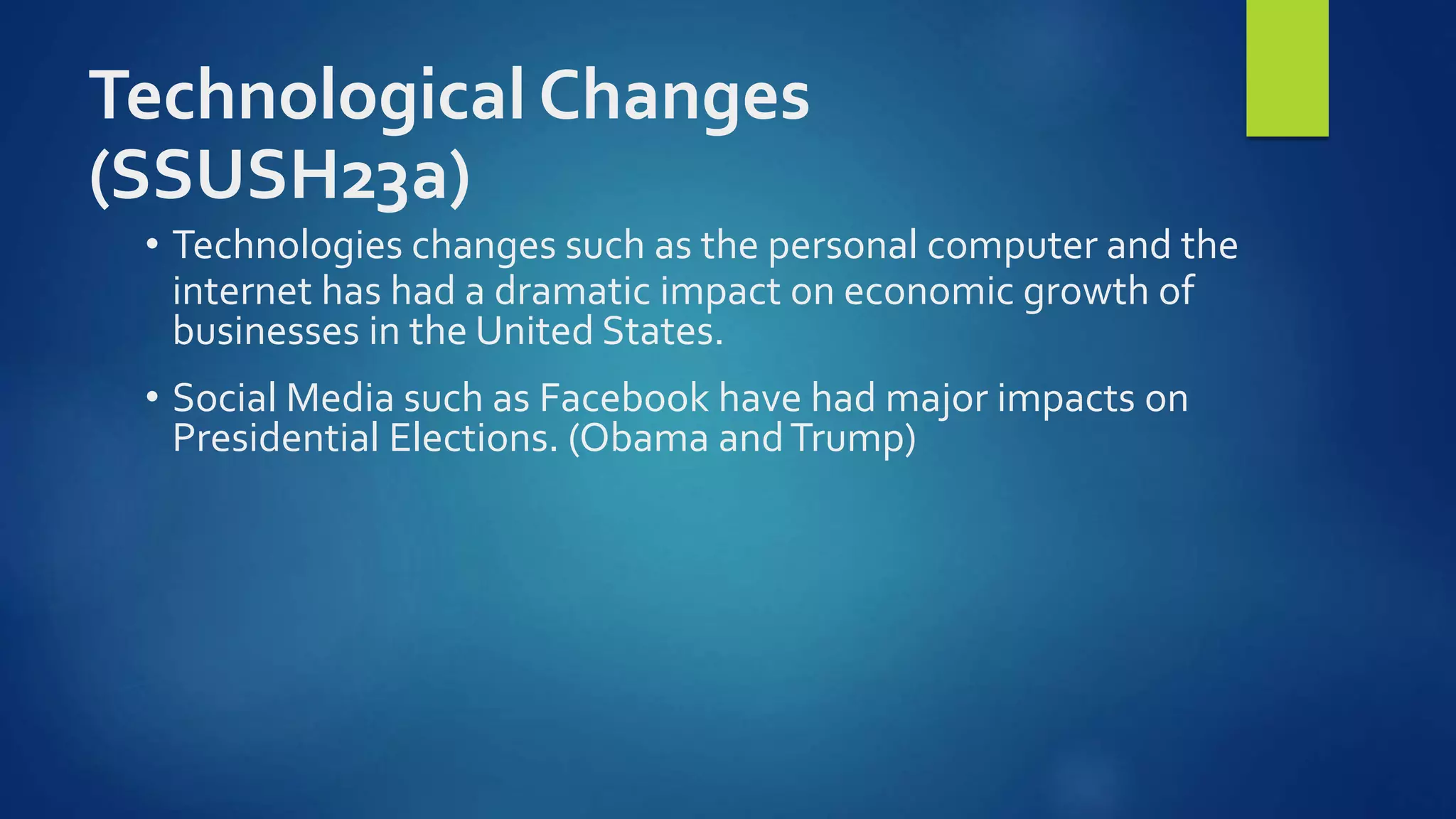 Technological Changes (SSUSH23a)

• Technologies changes such as the personal computer and the internet has had a dramatic impact on economic growth of businesses in the United States.

• Social Media such as Facebook have had major impacts on Presidential Elections. (Obama and Trump)